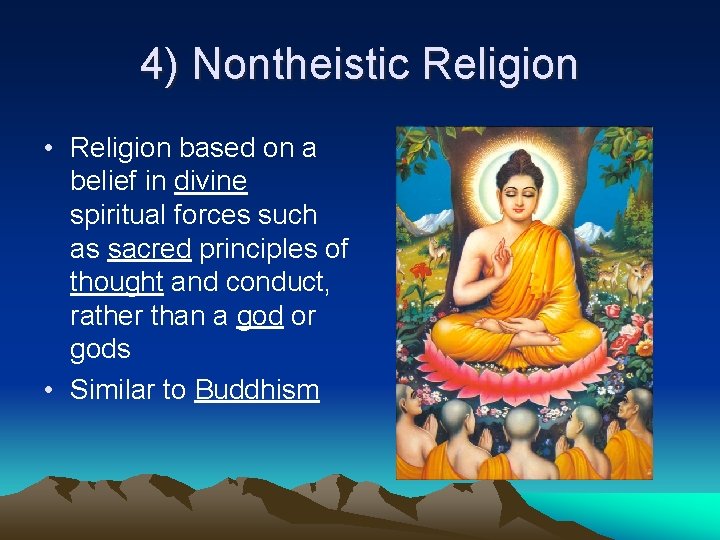 4) Nontheistic Religion

• Religion based on a belief in divine spiritual forces such as sacred principles of thought and conduct, rather than a god or gods
• Similar to Buddhism